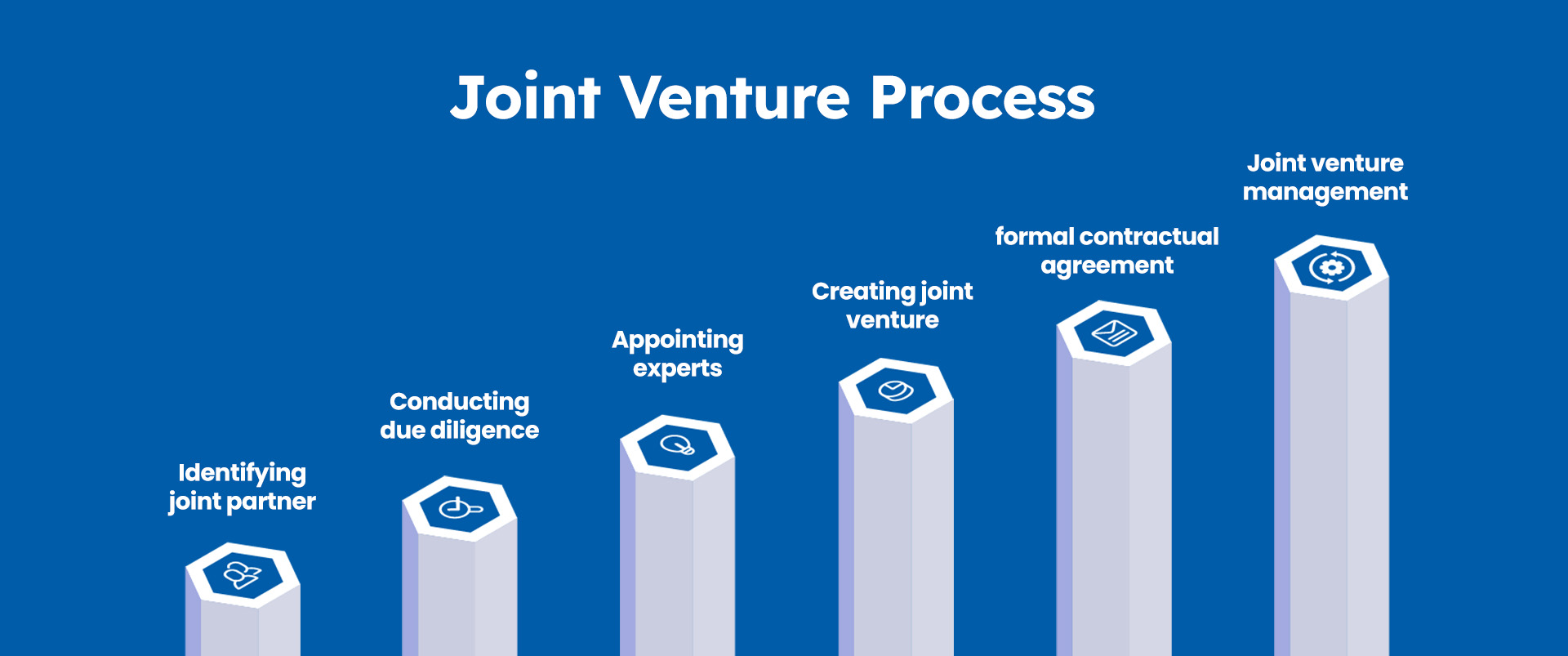 Joint Venture Process

Identifying joint partner

Conducting due diligence

Appointing experts

Creating joint venture

formal contractual agreement

Joint venture management